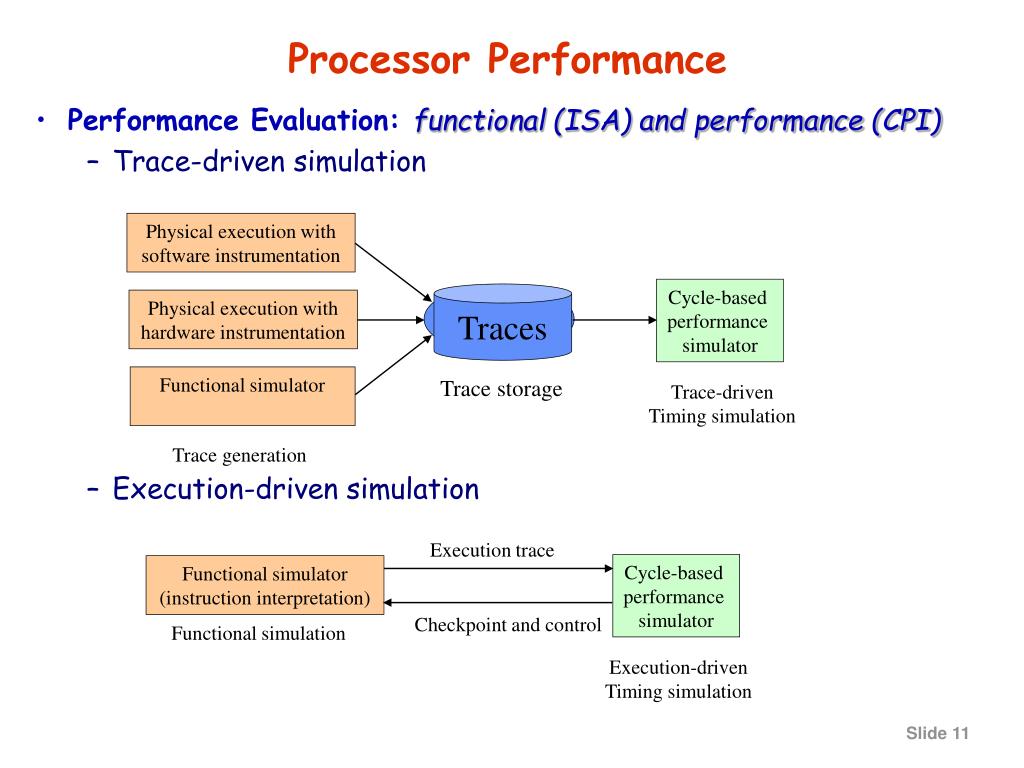 Processor Performance

• Performance Evaluation: functional (ISA) and performance (CPI)

– Trace-driven simulation

Physical execution with software instrumentation

Physical execution with hardware instrumentation

Functional simulator

Trace generation

Traces

Trace storage

Cycle-based performance simulator

Trace-driven Timing simulation

– Execution-driven simulation

Functional simulator (instruction interpretation)

Functional simulation

Execution trace

Checkpoint and control

Cycle-based performance simulator

Execution-driven Timing simulation

Slide 11